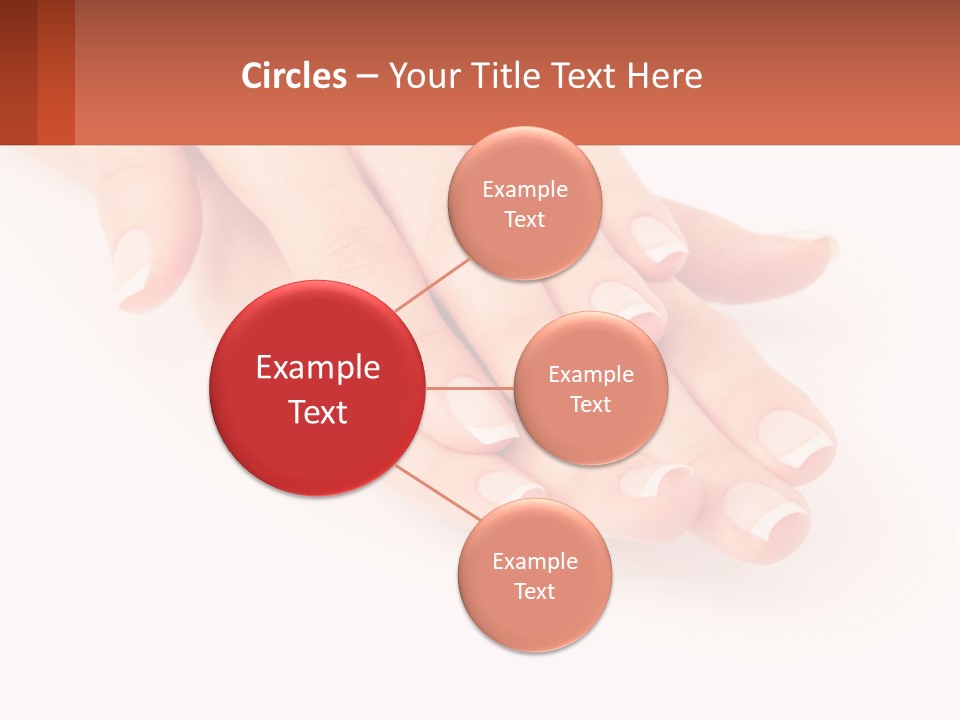 Circles – Your Title Text Here

Example Text

Example Text

Example Text

Example Text